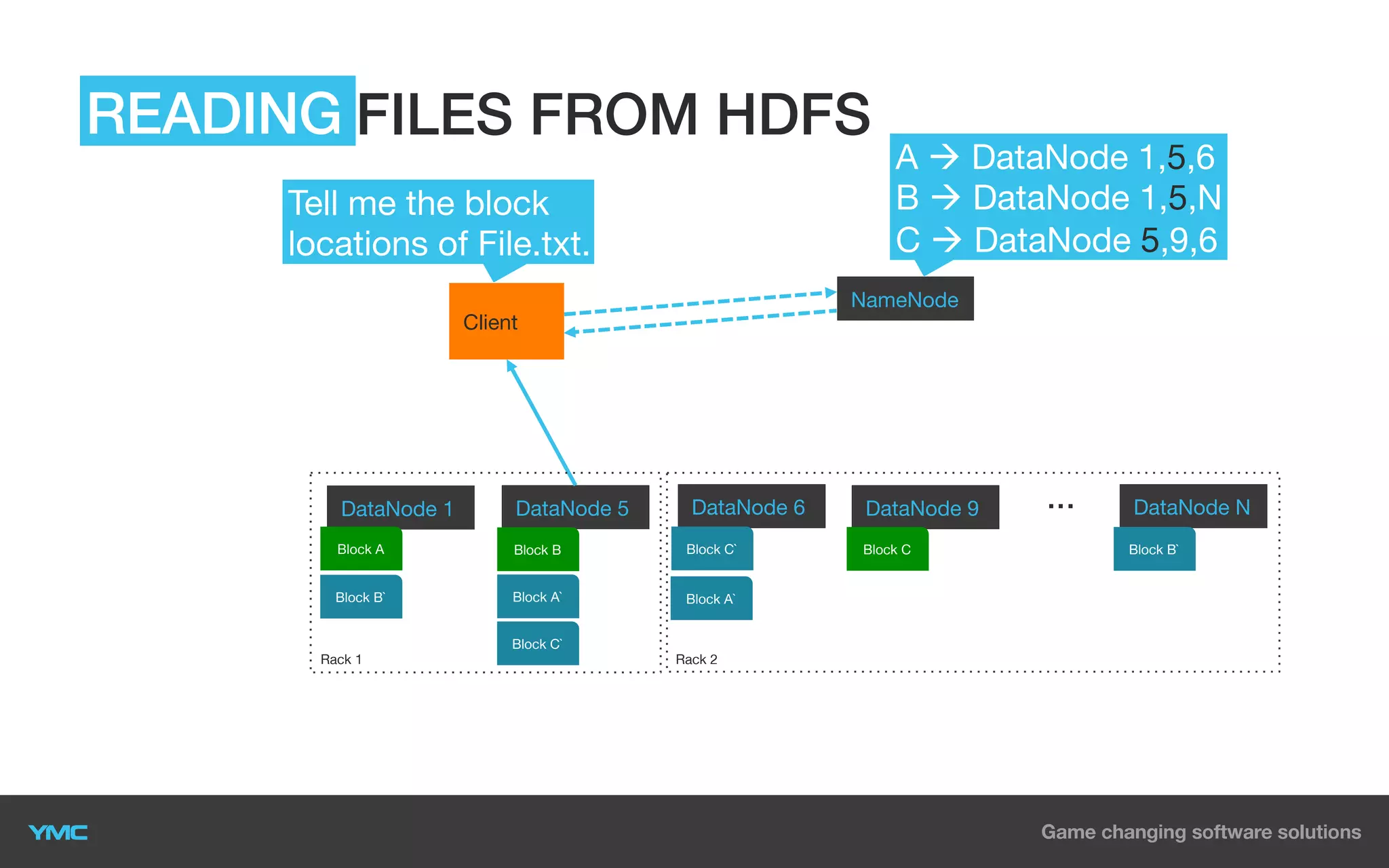 READING FILES FROM HDFS

Tell me the block locations of File.txt.

A → DataNode 1,5,6
B → DataNode 1,5,N
C → DataNode 5,9,6

Client

NameNode

DataNode 1
Block A
Block B`

DataNode 5
Block B
Block A`
Block C`

Rack 1

DataNode 6
Block C`
Block A`

DataNode 9
Block C

...

DataNode N
Block B`

Rack 2

YMC

Game changing software solutions